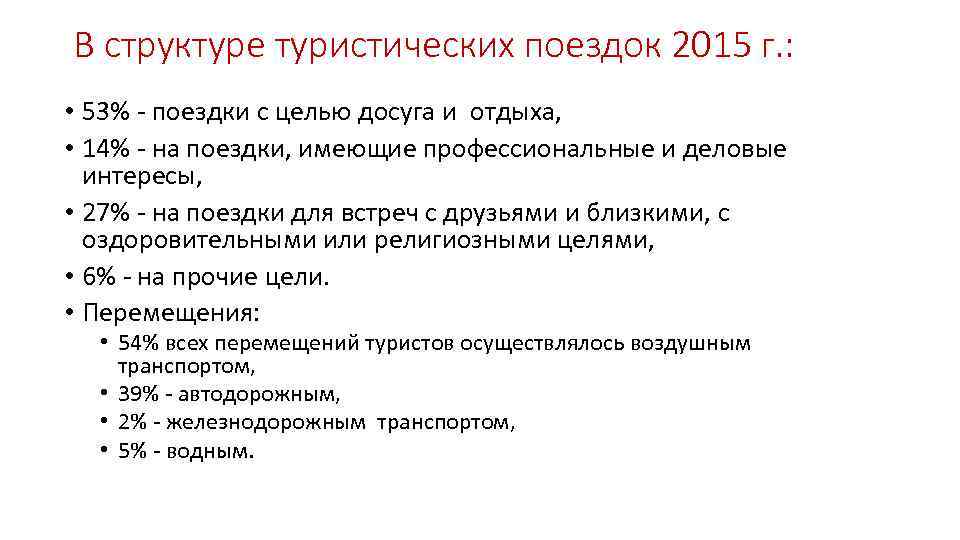 В структуре туристических поездок 2015 г.:

• 53% - поездки с целью досуга и отдыха,
• 14% - на поездки, имеющие профессиональные и деловые интересы,
• 27% - на поездки для встреч с друзьями и близкими, с оздоровительными или религиозными целями,
• 6% - на прочие цели.
• Перемещения:
  • 54% всех перемещений туристов осуществлялось воздушным транспортом,
  • 39% - автодорожным,
  • 2% - железнодорожным транспортом,
  • 5% - водным.